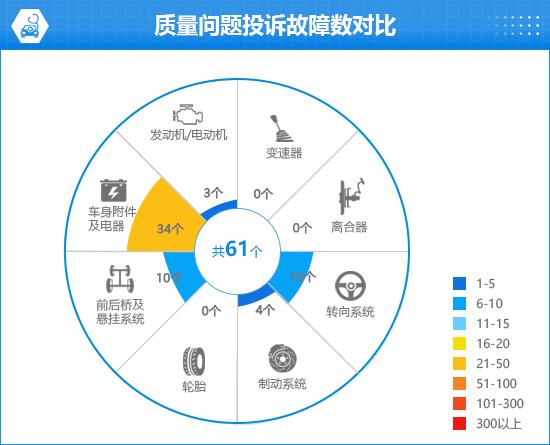 质量问题投诉故障数对比

发动机/电动机
3个

变速器
0个

离合器
0个

转向系统
10个

制动系统
4个

轮胎
0个

前后桥及悬挂系统
10个

车身附件及电器
34个

共61个

1-5
6-10
11-15
16-20
21-50
51-100
101-300
300以上